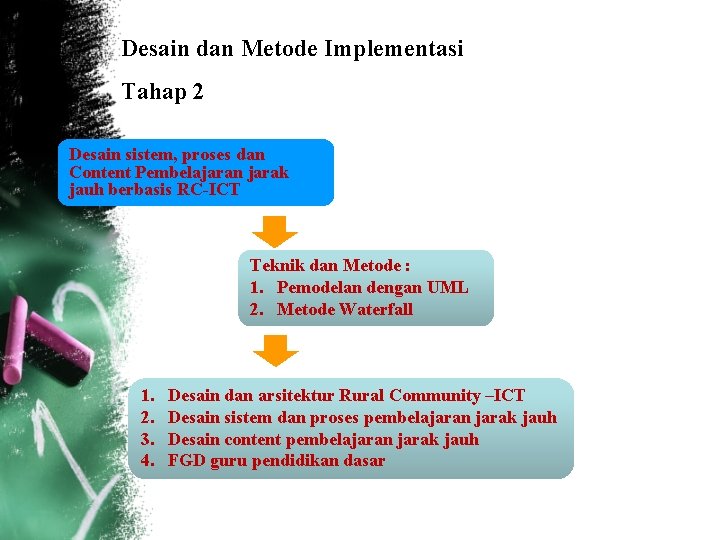 Desain dan Metode Implementasi

Tahap 2

Desain sistem, proses dan Content Pembelajaran jarak jauh berbasis RC-ICT

Teknik dan Metode :
1. Pemodelan dengan UML
2. Metode Waterfall

1. Desain dan arsitektur Rural Community –ICT
2. Desain sistem dan proses pembelajaran jarak jauh
3. Desain content pembelajaran jarak jauh
4. FGD guru pendidikan dasar